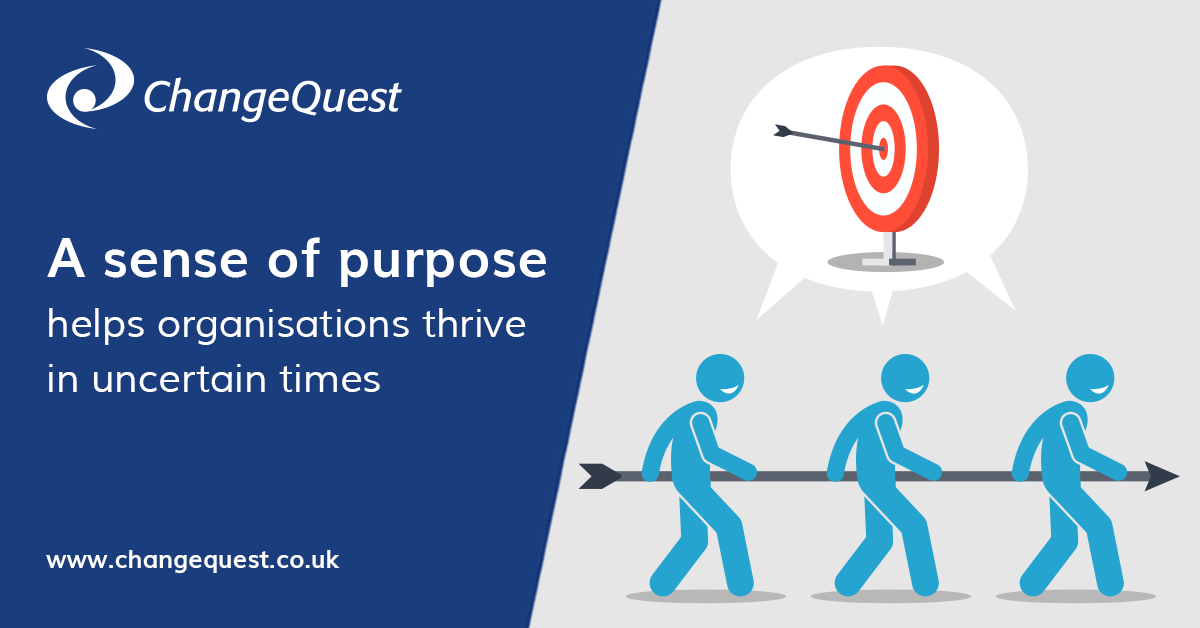 ChangeQuest

A sense of purpose
helps organisations thrive in uncertain times

www.changequest.co.uk